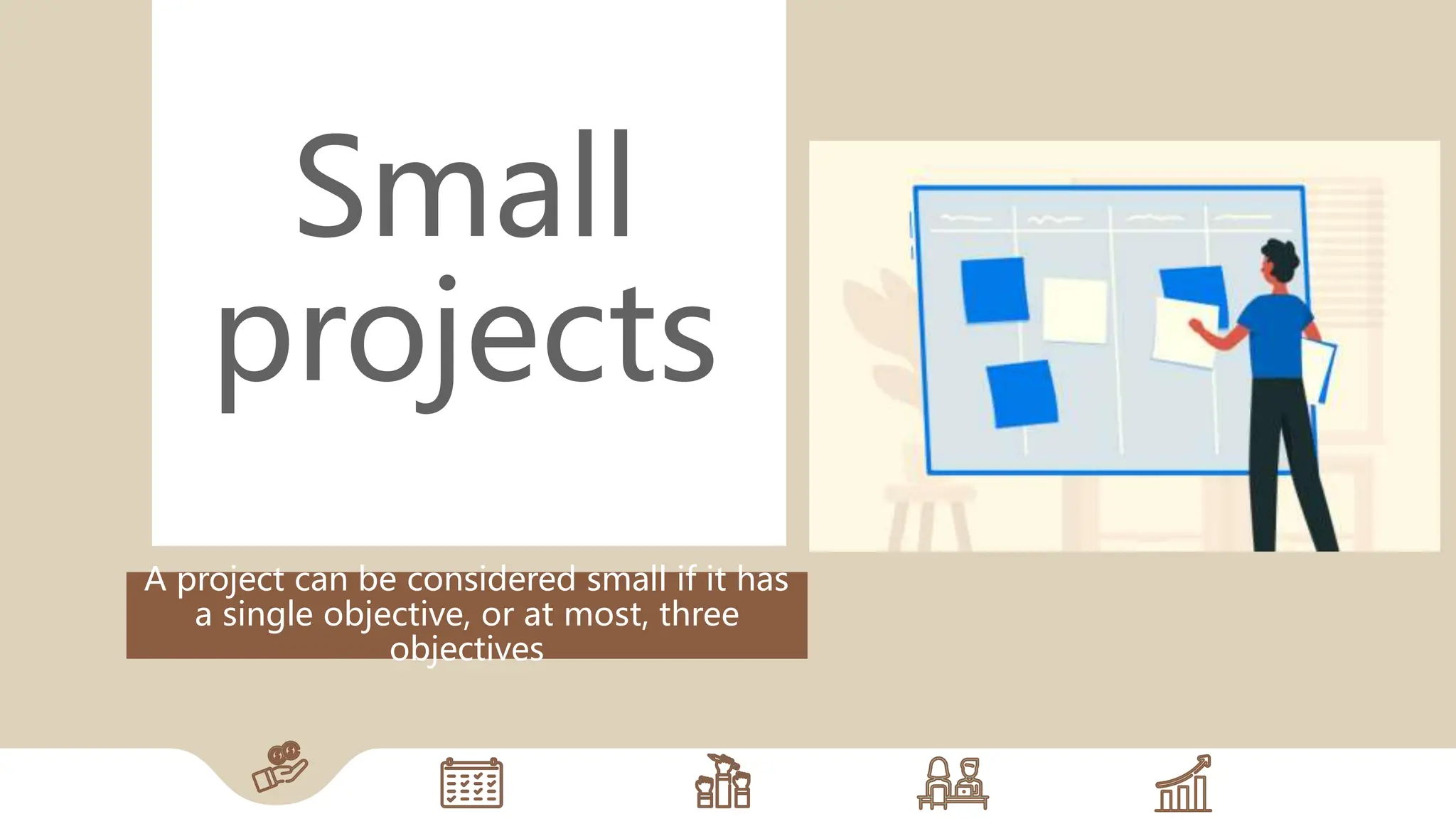 Small projects

A project can be considered small if it has a single objective, or at most, three objectives